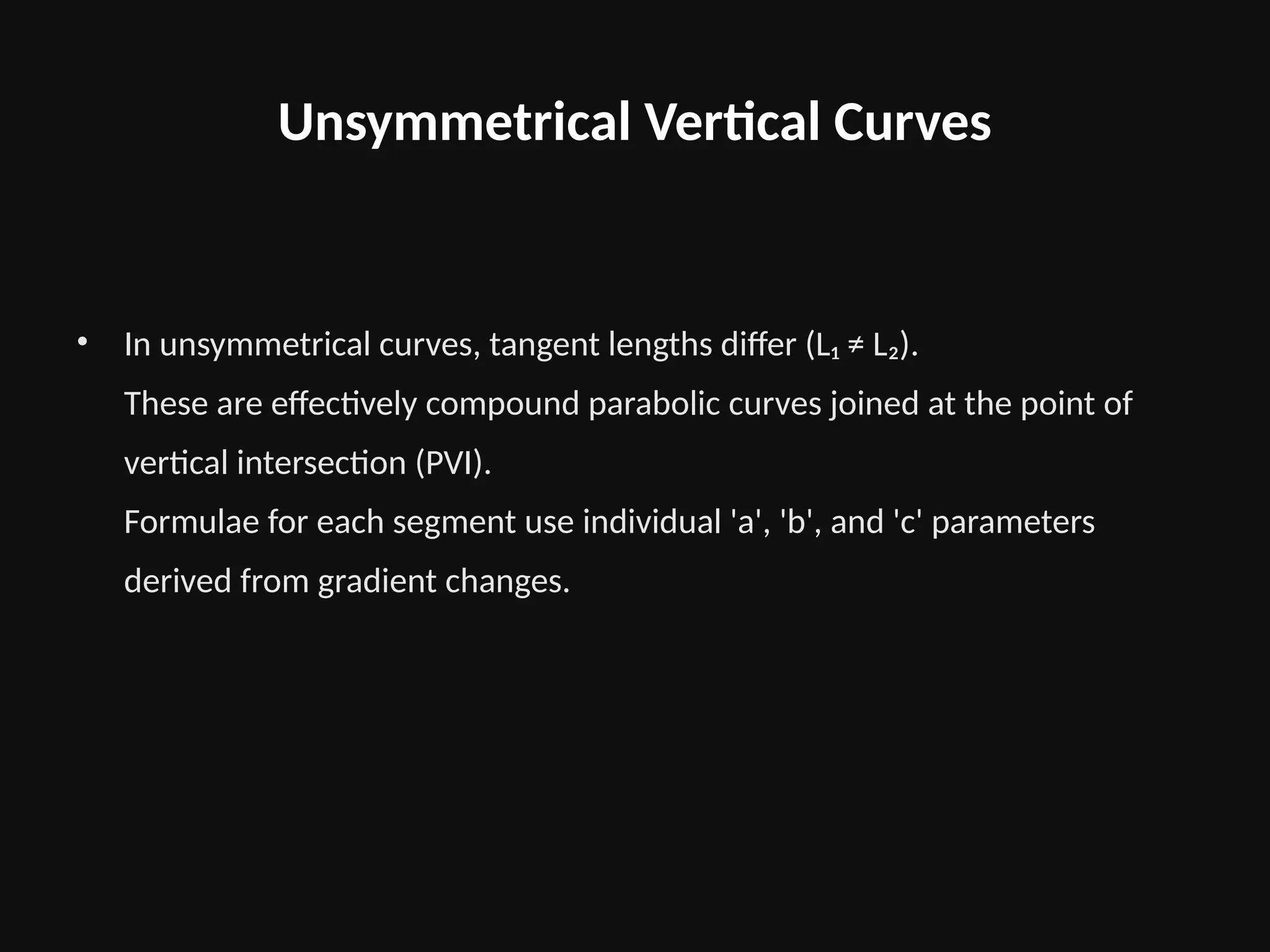 Unsymmetrical Vertical Curves

• In unsymmetrical curves, tangent lengths differ ($L_1 \neq L_2$).
These are effectively compound parabolic curves joined at the point of vertical intersection (PVI).
Formulae for each segment use individual 'a', 'b', and 'c' parameters derived from gradient changes.